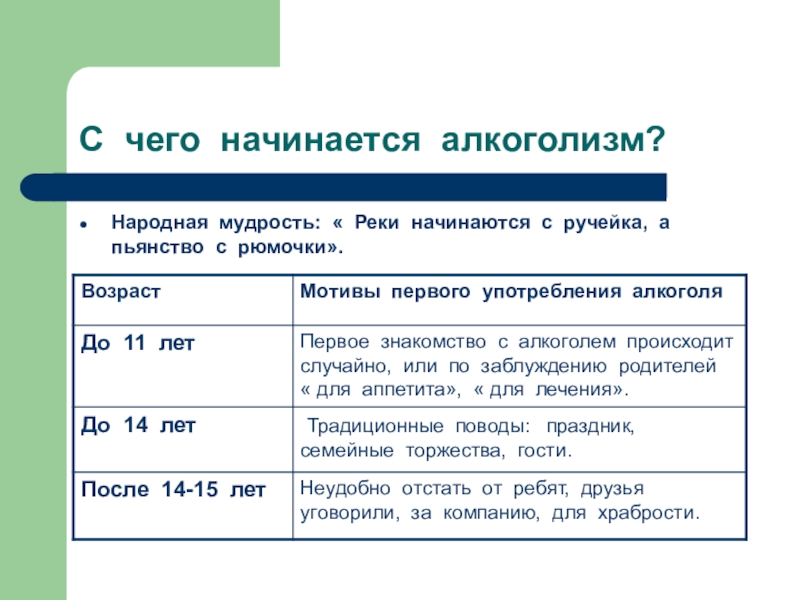 С чего начинается алкоголизм?

• Народная мудрость: « Реки начинаются с ручейка, а пьянство с рюмочки».

| Возраст | Мотивы первого употребления алкоголя |
|---|---|
| До 11 лет | Первое знакомство с алкоголем происходит случайно, или по заблуждению родителей « для аппетита», « для лечения». |
| До 14 лет | Традиционные поводы: праздник, семейные торжества, гости. |
| После 14-15 лет | Неудобно отстать от ребят, друзья уговорили, за компанию, для храбрости. |